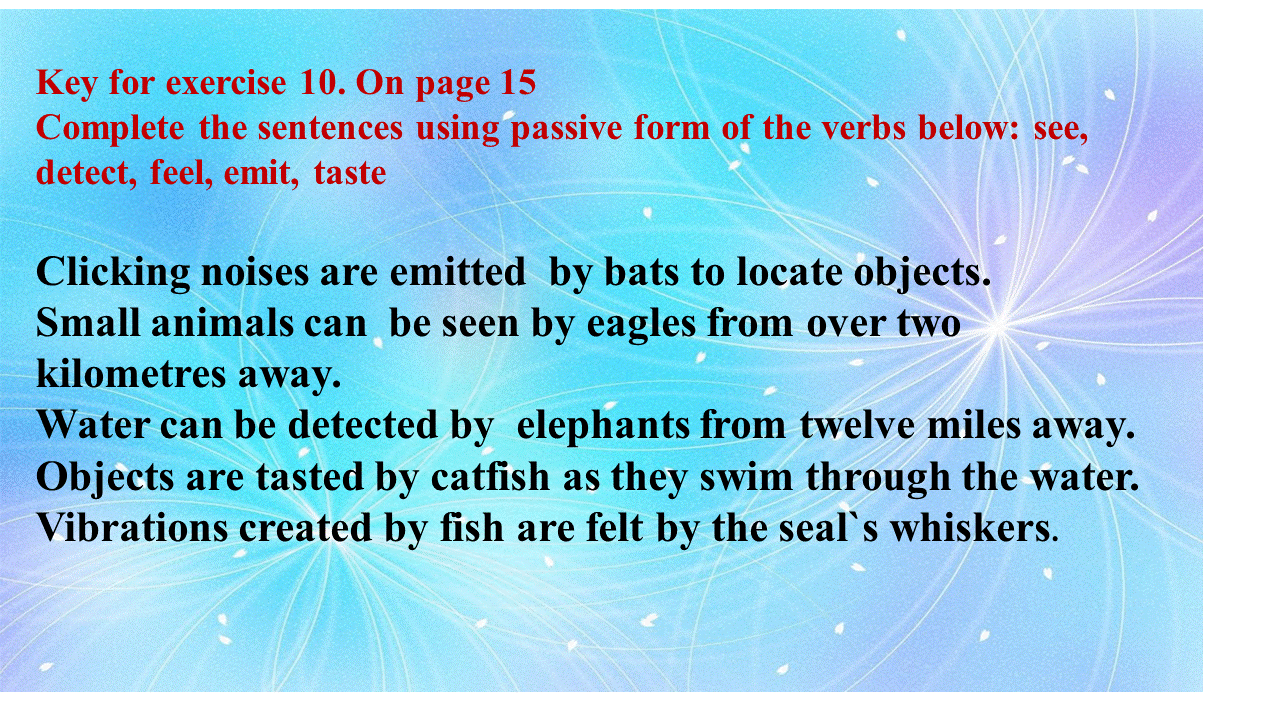 Key for exercise 10. On page 15
Complete the sentences using passive form of the verbs below: see, detect, feel, emit, taste

Clicking noises are emitted by bats to locate objects.
Small animals can be seen by eagles from over two kilometres away.
Water can be detected by elephants from twelve miles away.
Objects are tasted by catfish as they swim through the water.
Vibrations created by fish are felt by the seal`s whiskers.